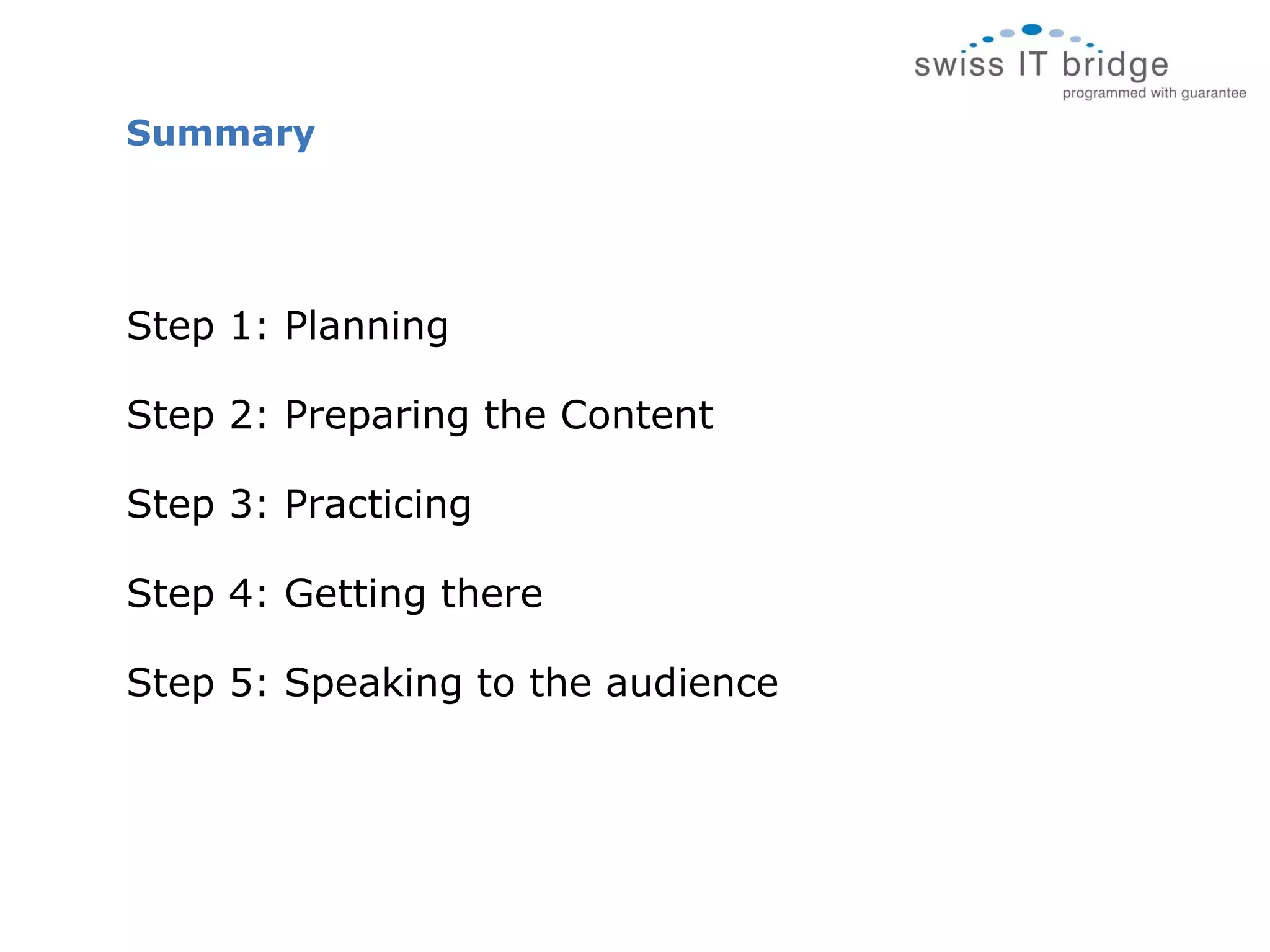 swiss IT bridge
programmed with guarantee

Summary

Step 1: Planning

Step 2: Preparing the Content

Step 3: Practicing

Step 4: Getting there

Step 5: Speaking to the audience